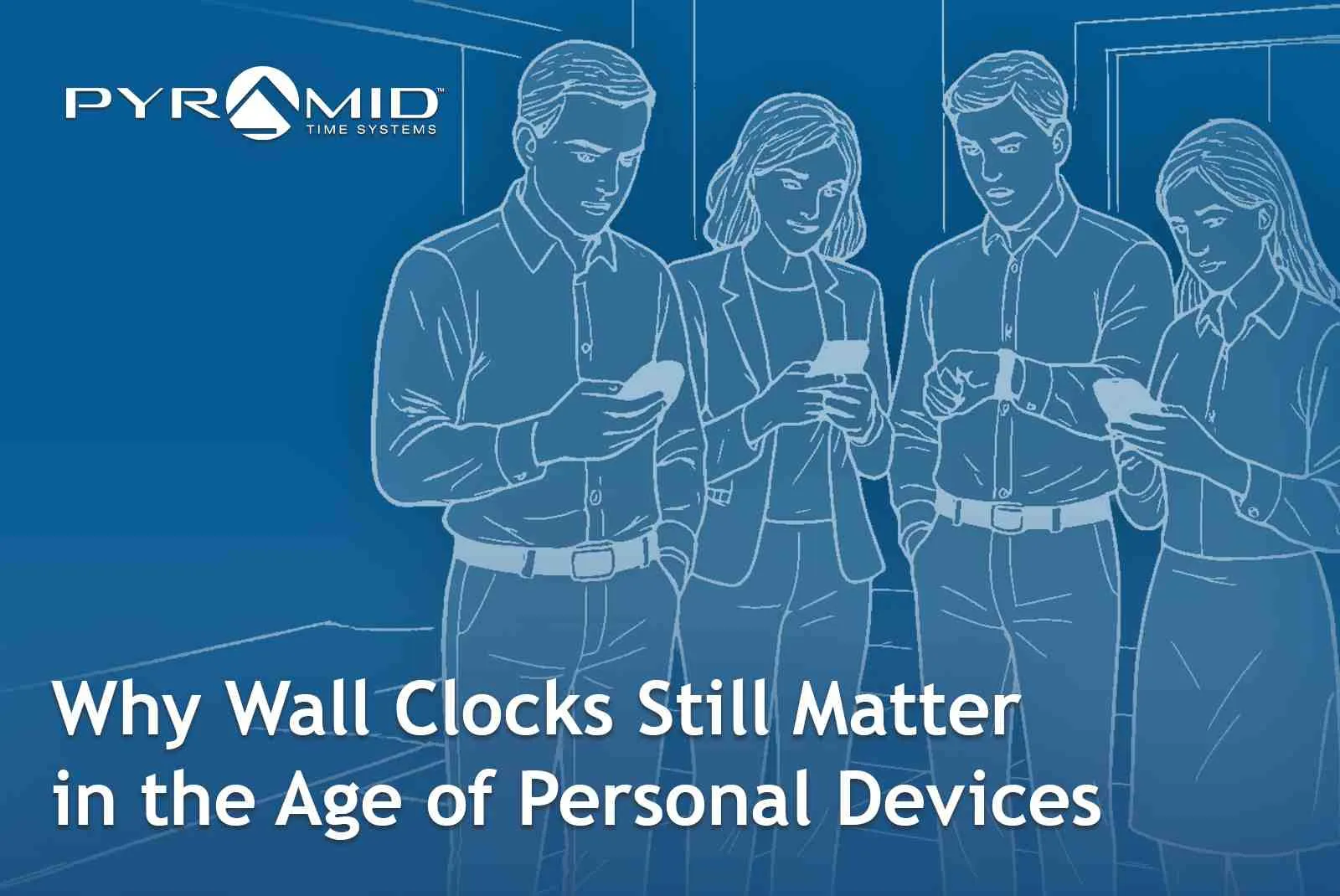 PYRAMID™
TIME SYSTEMS

Why Wall Clocks Still Matter in the Age of Personal Devices